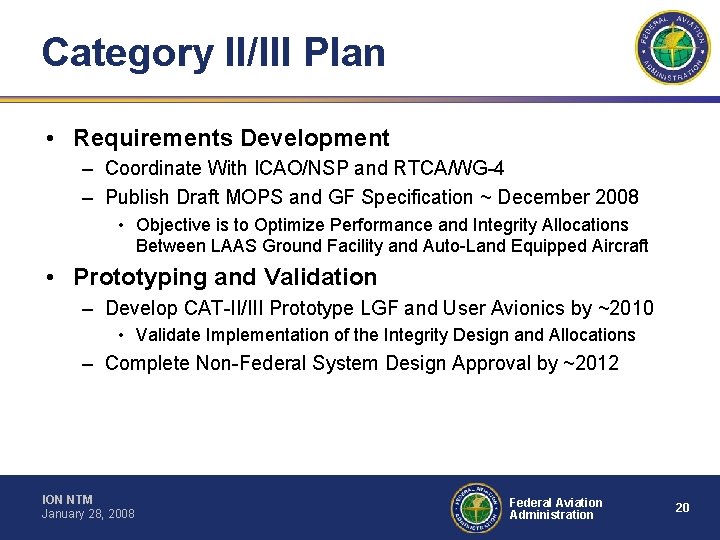 Category II/III Plan

FEDERAL AVIATION ADMINISTRATION

• Requirements Development
– Coordinate With ICAO/NSP and RTCA/WG-4
– Publish Draft MOPS and GF Specification ~ December 2008
• Objective is to Optimize Performance and Integrity Allocations Between LAAS Ground Facility and Auto-Land Equipped Aircraft

• Prototyping and Validation
– Develop CAT-II/III Prototype LGF and User Avionics by ~2010
• Validate Implementation of the Integrity Design and Allocations
– Complete Non-Federal System Design Approval by ~2012

ION NTM
January 28, 2008

FEDERAL AVIATION ADMINISTRATION

Federal Aviation Administration

20